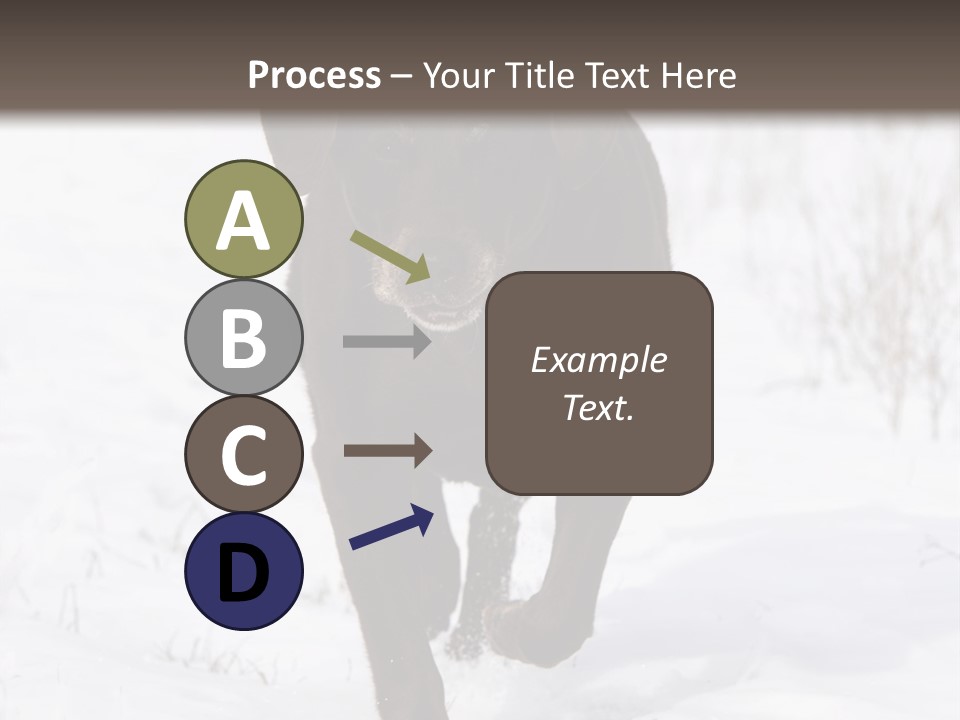 Process – Your Title Text Here

A

B

C

D

Example Text.